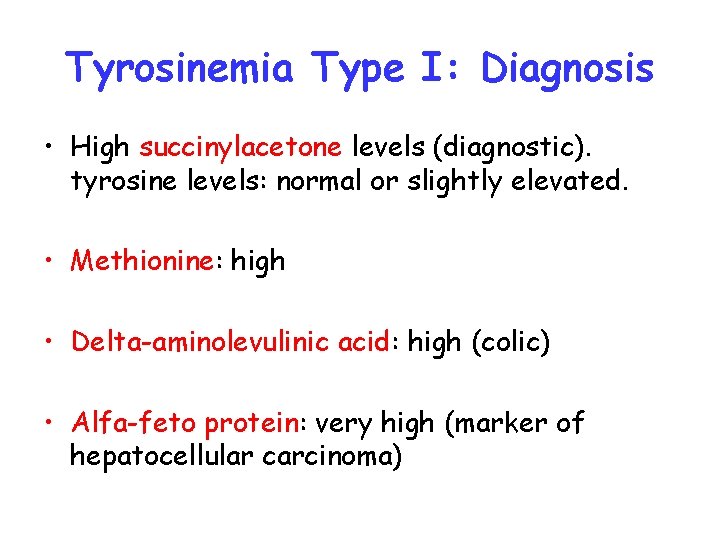 Tyrosinemia Type I: Diagnosis

• High succinylacetone levels (diagnostic). tyrosine levels: normal or slightly elevated.

• Methionine: high

• Delta-aminolevulinic acid: high (colic)

• Alfa-feto protein: very high (marker of hepatocellular carcinoma)